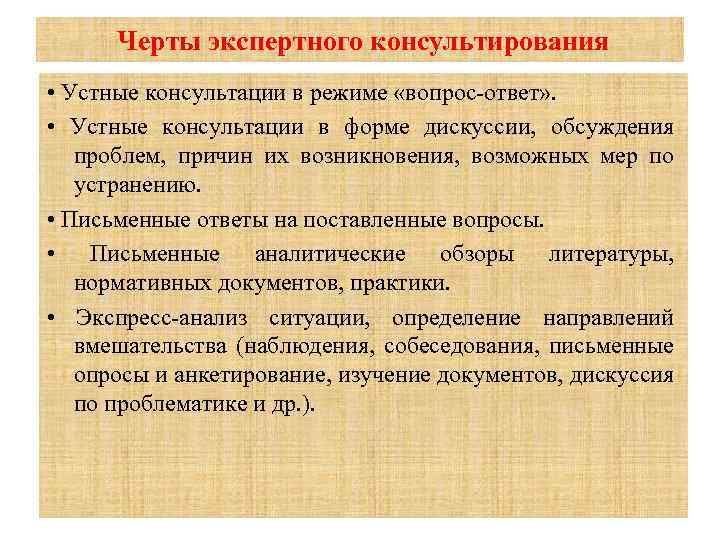 Черты экспертного консультирования

• Устные консультации в режиме «вопрос-ответ».

• Устные консультации в форме дискуссии, обсуждения проблем, причин их возникновения, возможных мер по устранению.

• Письменные ответы на поставленные вопросы.

• Письменные аналитические обзоры литературы, нормативных документов, практики.

• Экспресс-анализ ситуации, определение направлений вмешательства (наблюдения, собеседования, письменные опросы и анкетирование, изучение документов, дискуссия по проблематике и др.).